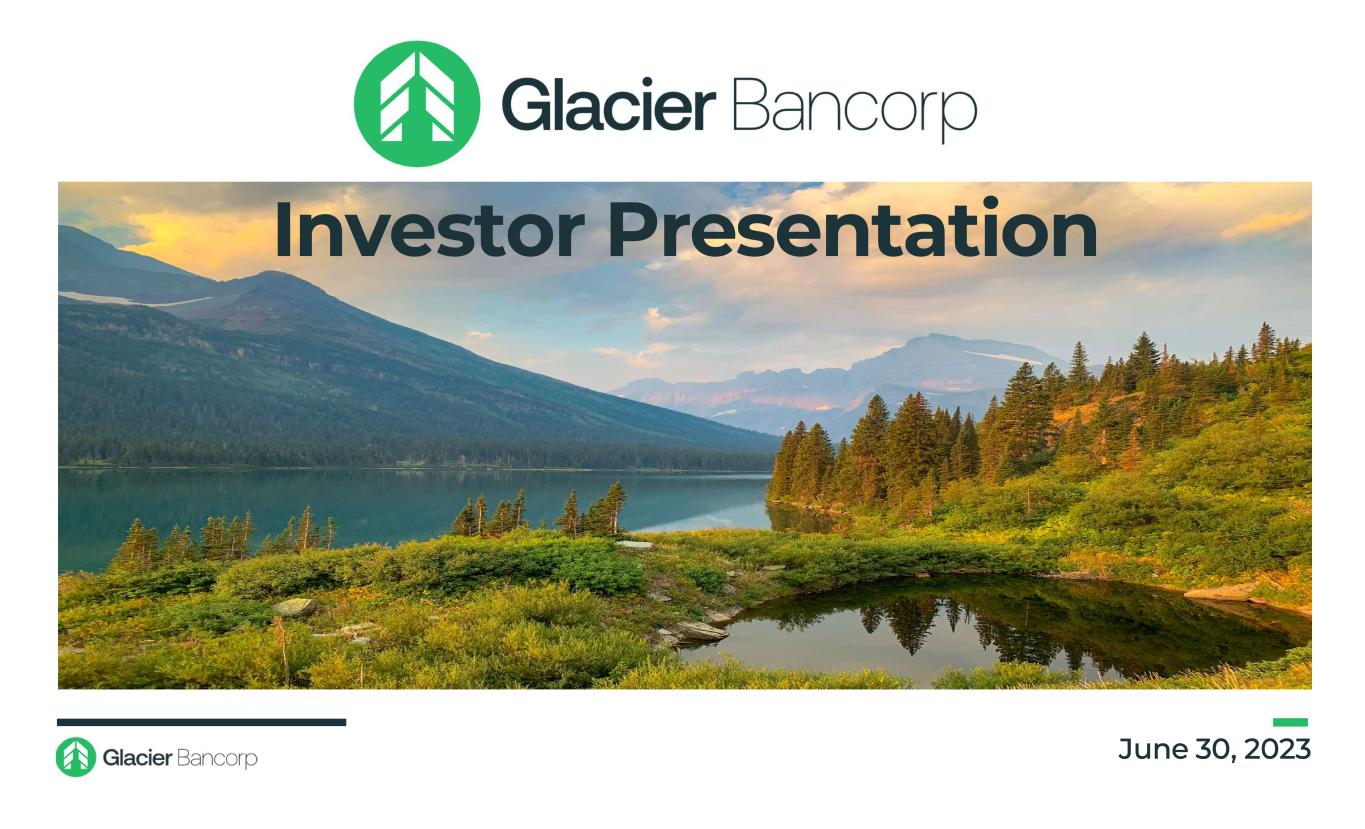 Glacier Bancorp

Investor Presentation

Glacier Bancorp

June 30, 2023